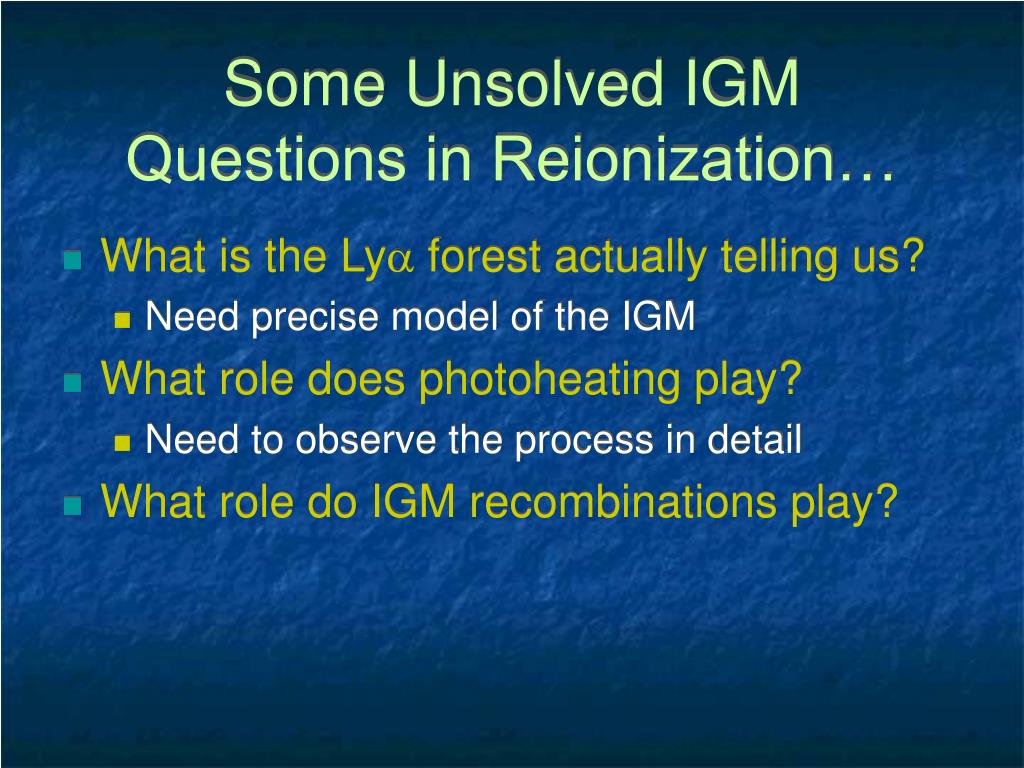 Some Unsolved IGM Questions in Reionization…

What is the Ly$\alpha$ forest actually telling us?

Need precise model of the IGM

What role does photoheating play?

Need to observe the process in detail

What role do IGM recombinations play?